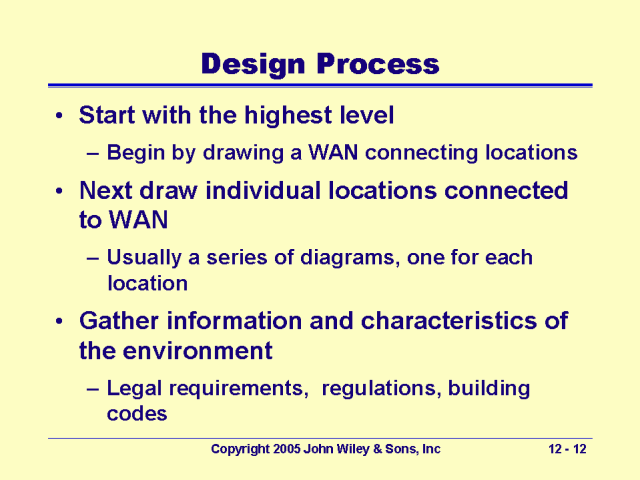 Design Process

• Start with the highest level
  – Begin by drawing a WAN connecting locations
• Next draw individual locations connected to WAN
  – Usually a series of diagrams, one for each location
• Gather information and characteristics of the environment
  – Legal requirements, regulations, building codes

Copyright 2005 John Wiley & Sons, Inc

12 - 12